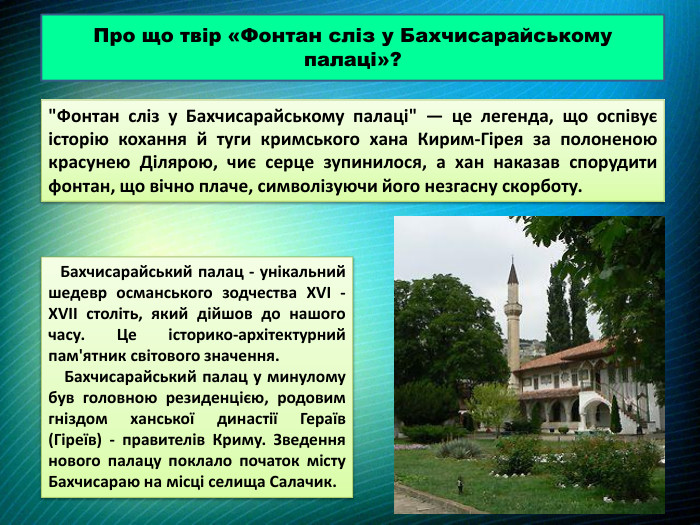 Про що твір «Фонтан сліз у Бахчисарайському палаці»?

"Фонтан сліз у Бахчисарайському палаці" — це легенда, що оспівує історію кохання й туги кримського хана Кирим-Гірея за полоненою красунею Ділярою, чиє серце зупинилося, а хан наказав спорудити фонтан, що вічно плаче, символізуючи його незгасну скорботу.

Бахчисарайський палац - унікальний шедевр османського зодчества XVI - XVII століть, який дійшов до нашого часу. Це історико-архітектурний пам'ятник світового значення.

Бахчисарайський палац у минулому був головною резиденцією, родовим гніздом ханської династії Гераїв (Гіреїв) - правителів Криму. Зведення нового палацу поклало початок місту Бахчисараю на місці селища Салачик.